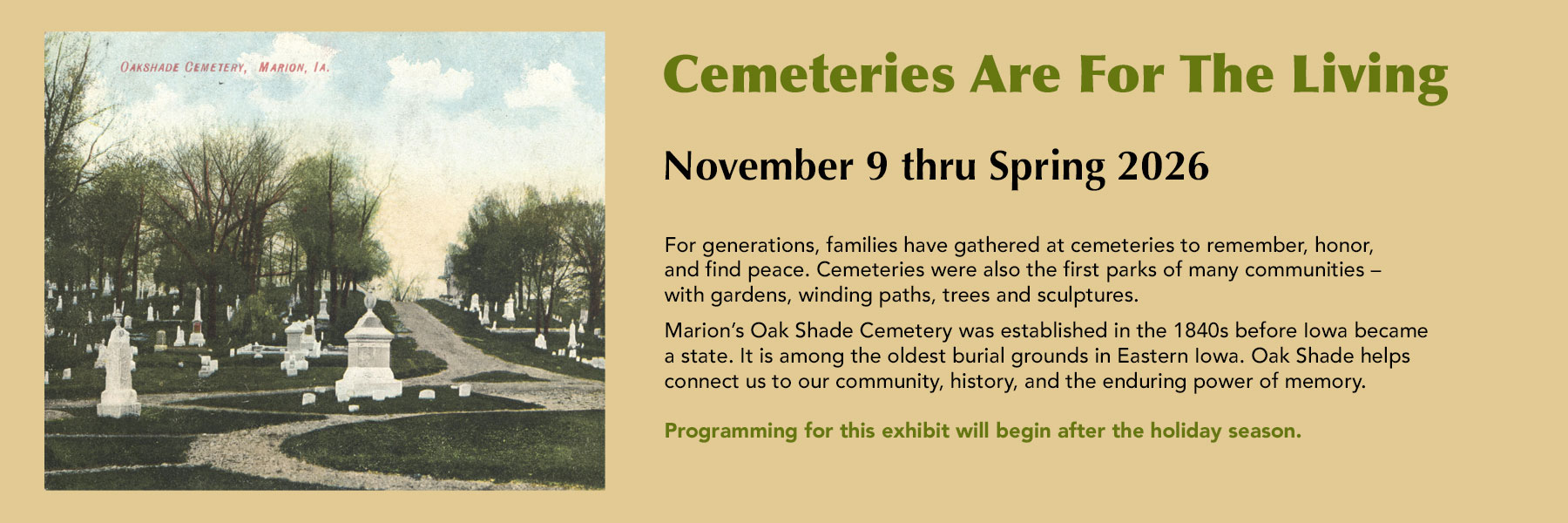 OAKSHADE CEMETERY, MARION, IA.

Cemeteries Are For The Living

November 9 thru Spring 2026

For generations, families have gathered at cemeteries to remember, honor, and find peace. Cemeteries were also the first parks of many communities – with gardens, winding paths, trees and sculptures.

Marion's Oak Shade Cemetery was established in the 1840s before Iowa became a state. It is among the oldest burial grounds in Eastern Iowa. Oak Shade helps connect us to our community, history, and the enduring power of memory.

Programming for this exhibit will begin after the holiday season.